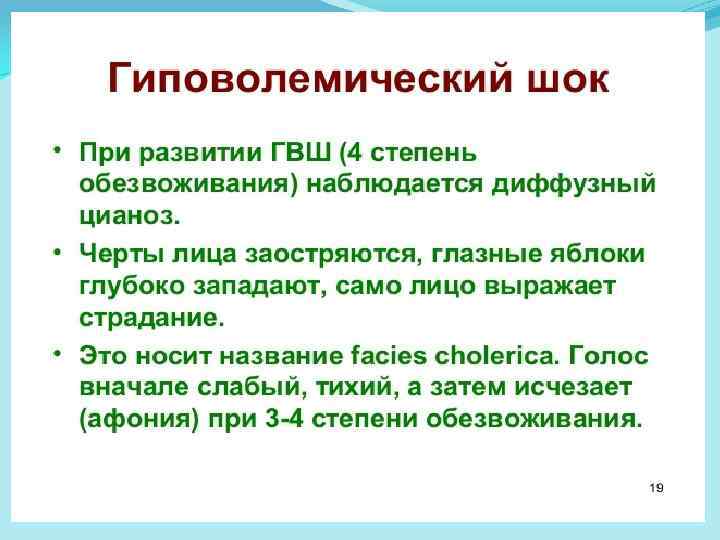 Гиповолемический шок

• При развитии ГВШ (4 степень обезвоживания) наблюдается диффузный цианоз.

• Черты лица заостряются, глазные яблоки глубоко западают, само лицо выражает страдание.

• Это носит название facies cholerica. Голос вначале слабый, тихий, а затем исчезает (афония) при 3-4 степени обезвоживания.

19